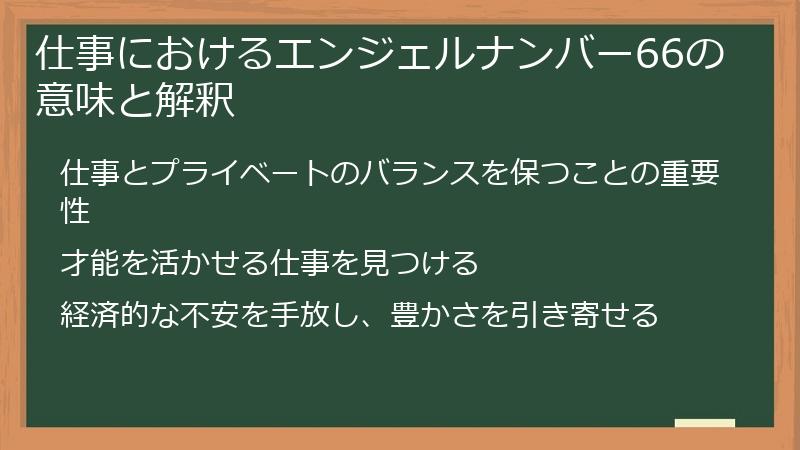 仕事におけるエンジェルナンバー66の意味と解釈

仕事とプライベートのバランスを保つことの重要性

才能を活かせる仕事を見つける

経済的な不安を手放し、豊かさを引き寄せる